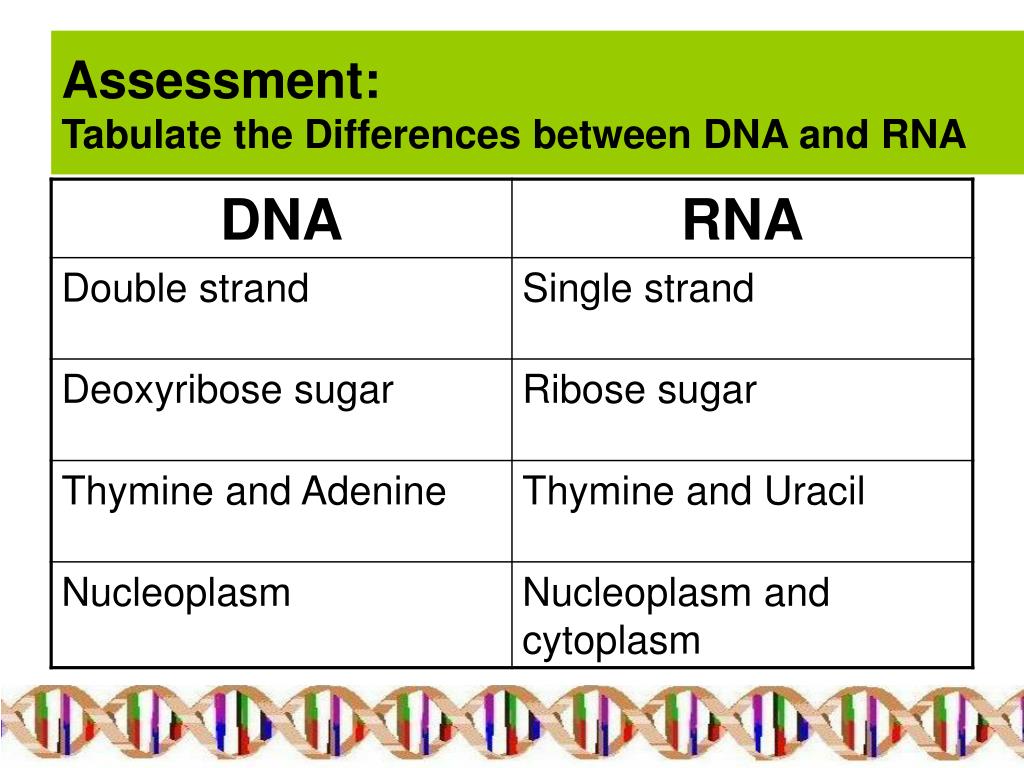 Assessment:
Tabulate the Differences between DNA and RNA

| DNA | RNA |
|---|---|
| Double strand | Single strand |
| Deoxyribose sugar | Ribose sugar |
| Thymine and Adenine | Thymine and Uracil |
| Nucleoplasm | Nucleoplasm and cytoplasm |